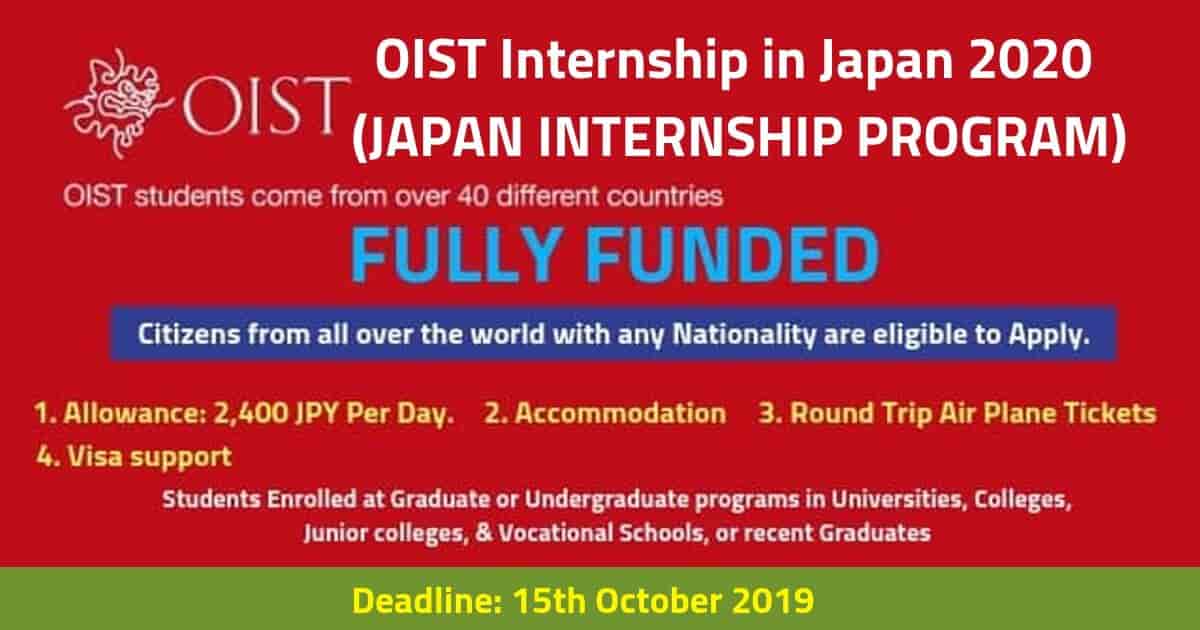 OIST

OIST Internship in Japan 2020 (JAPAN INTERNSHIP PROGRAM)

OIST students come from over 40 different countries

FULLY FUNDED

Citizens from all over the world with any Nationality are eligible to Apply.

1. Allowance: 2,400 JPY Per Day. 2. Accommodation 3. Round Trip Air Plane Tickets
4. Visa support

Students Enrolled at Graduate or Undergraduate programs in Universities, Colleges, Junior colleges, & Vocational Schools, or recent Graduates

Deadline: 15th October 2019